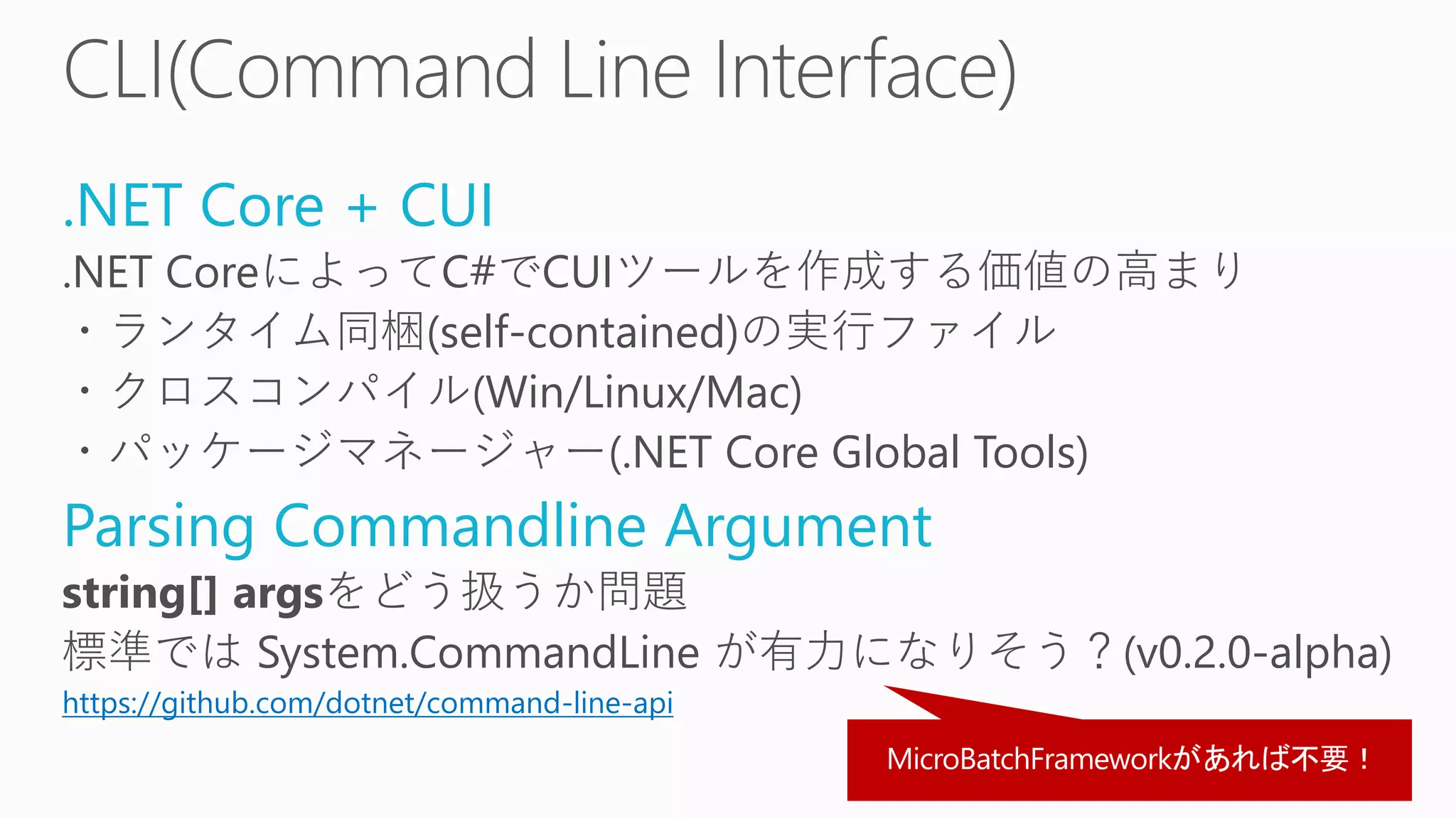 CLI(Command Line Interface)

.NET Core + CUI

.NET CoreによってC#でCUIツールを作成する価値の高まり
・ランタイム同梱(self-contained)の実行ファイル
・クロスコンパイル(Win/Linux/Mac)
・パッケージマネージャー(.NET Core Global Tools)

Parsing Commandline Argument

string[] argsをどう扱うか問題
標準では System.CommandLine が有力になりそう？(v0.2.0-alpha)
https://github.com/dotnet/command-line-api

MicroBatchFrameworkがあれば不要！